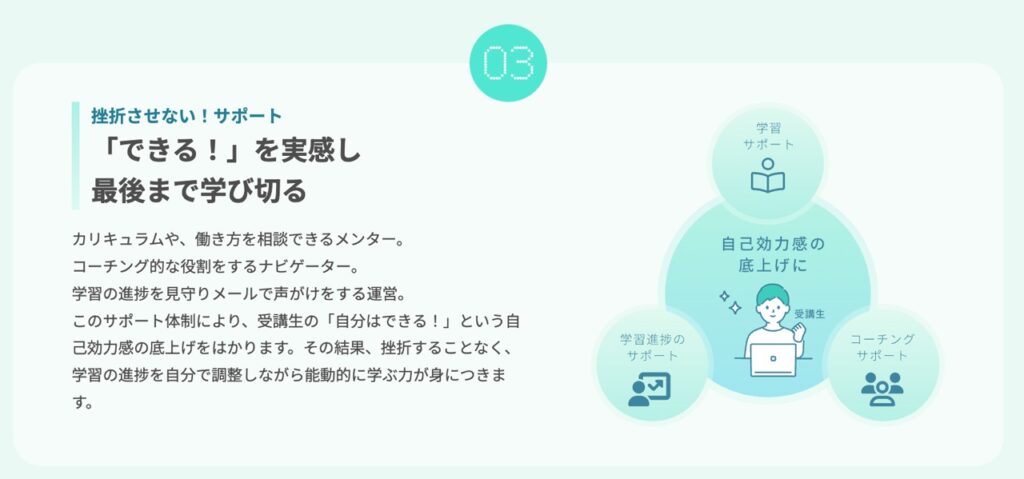 03

挫折させない！サポート

「できる！」を実感し
最後まで学び切る

カリキュラムや、働き方を相談できるメンター。
コーチング的な役割をするナビゲーター。
学習の進捗を見守りメールで声がけをする運営。
このサポート体制により、受講生の「自分はできる！」という自己効力感の底上げをはかります。その結果、挫折することなく、学習の進捗を自分で調整しながら能動的に学ぶ力が身につきます。

学習
サポート

自己効力感の
底上げに

受講生

学習進捗の
サポート

コーチング
サポート